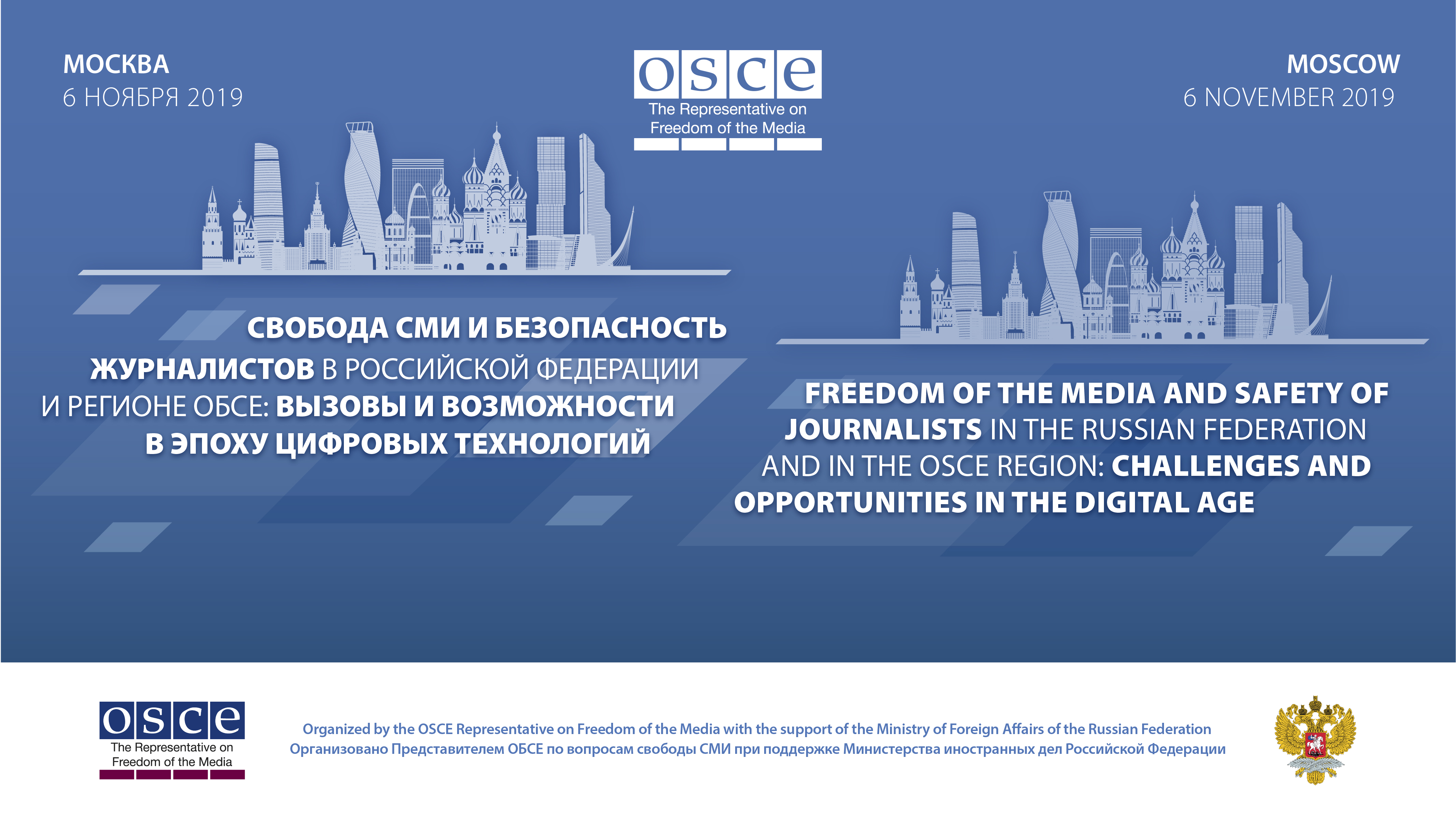 МОСКВА
6 НОЯБРЯ 2019

osce
The Representative on Freedom of the Media

MOSCOW
6 NOVEMBER 2019

СВОБОДА СМИ И БЕЗОПАСНОСТЬ ЖУРНАЛИСТОВ В РОССИЙСКОЙ ФЕДЕРАЦИИ И РЕГИОНЕ ОБСЕ: ВЫЗОВЫ И ВОЗМОЖНОСТИ В ЭПОХУ ЦИФРОВЫХ ТЕХНОЛОГИЙ

FREEDOM OF THE MEDIA AND SAFETY OF JOURNALISTS IN THE RUSSIAN FEDERATION AND IN THE OSCE REGION: CHALLENGES AND OPPORTUNITIES IN THE DIGITAL AGE

osce
The Representative on Freedom of the Media

Organized by the OSCE Representative on Freedom of the Media with the support of the Ministry of Foreign Affairs of the Russian Federation
Организовано Представителем ОБСЕ по вопросам свободы СМИ при поддержке Министерства иностранных дел Российской Федерации